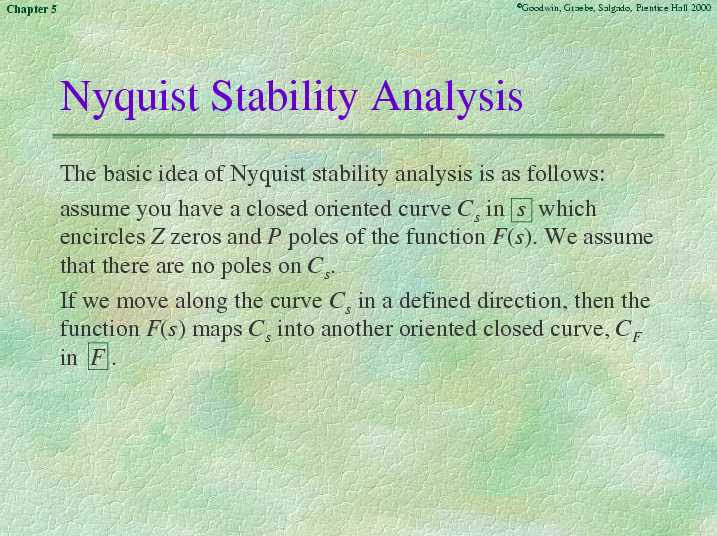 Chapter 5

©Goodwin, Graebe, Salgado, Prentice Hall 2000

Nyquist Stability Analysis

The basic idea of Nyquist stability analysis is as follows:

assume you have a closed oriented curve $C_s$ in $\boxed{s}$ which encircles $Z$ zeros and $P$ poles of the function $F(s)$. We assume that there are no poles on $C_s$.

If we move along the curve $C_s$ in a defined direction, then the function $F(s)$ maps $C_s$ into another oriented closed curve, $C_F$ in $\boxed{F}$.